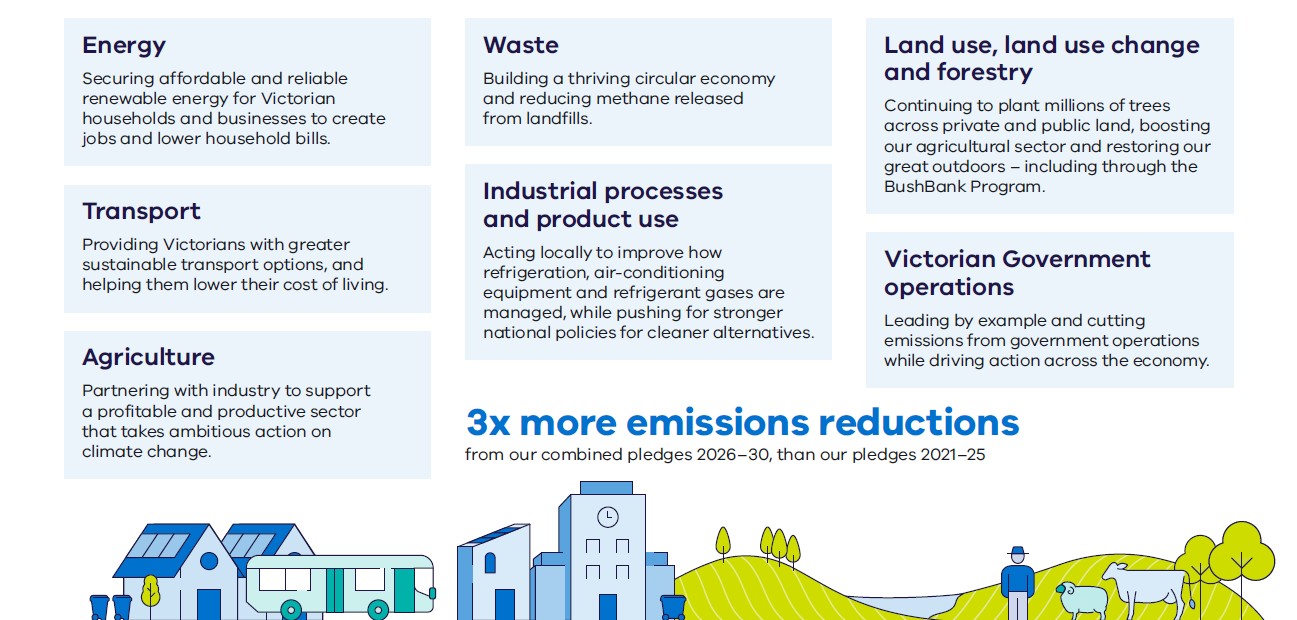 Energy

Securing affordable and reliable renewable energy for Victorian households and businesses to create jobs and lower household bills.

Transport

Providing Victorians with greater sustainable transport options, and helping them lower their cost of living.

Agriculture

Partnering with industry to support a profitable and productive sector that takes ambitious action on climate change.

Waste

Building a thriving circular economy and reducing methane released from landfills.

Industrial processes and product use

Acting locally to improve how refrigeration, air-conditioning equipment and refrigerant gases are managed, while pushing for stronger national policies for cleaner alternatives.

Land use, land use change and forestry

Continuing to plant millions of trees across private and public land, boosting our agricultural sector and restoring our great outdoors – including through the BushBank Program.

Victorian Government operations

Leading by example and cutting emissions from government operations while driving action across the economy.

3x more emissions reductions

from our combined pledges 2026–30, than our pledges 2021–25